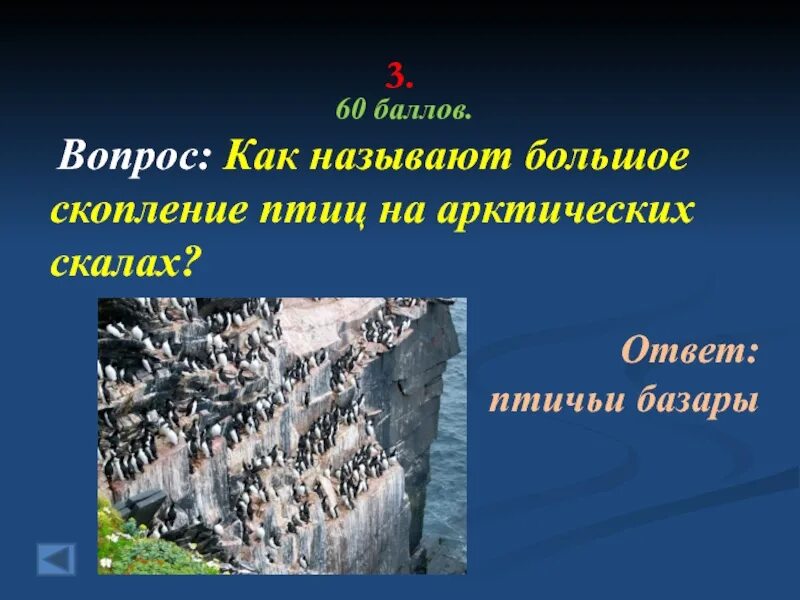 3.
60 баллов.

Вопрос: Как называют большое скопление птиц на арктических скалах?

Ответ: птичьи базары